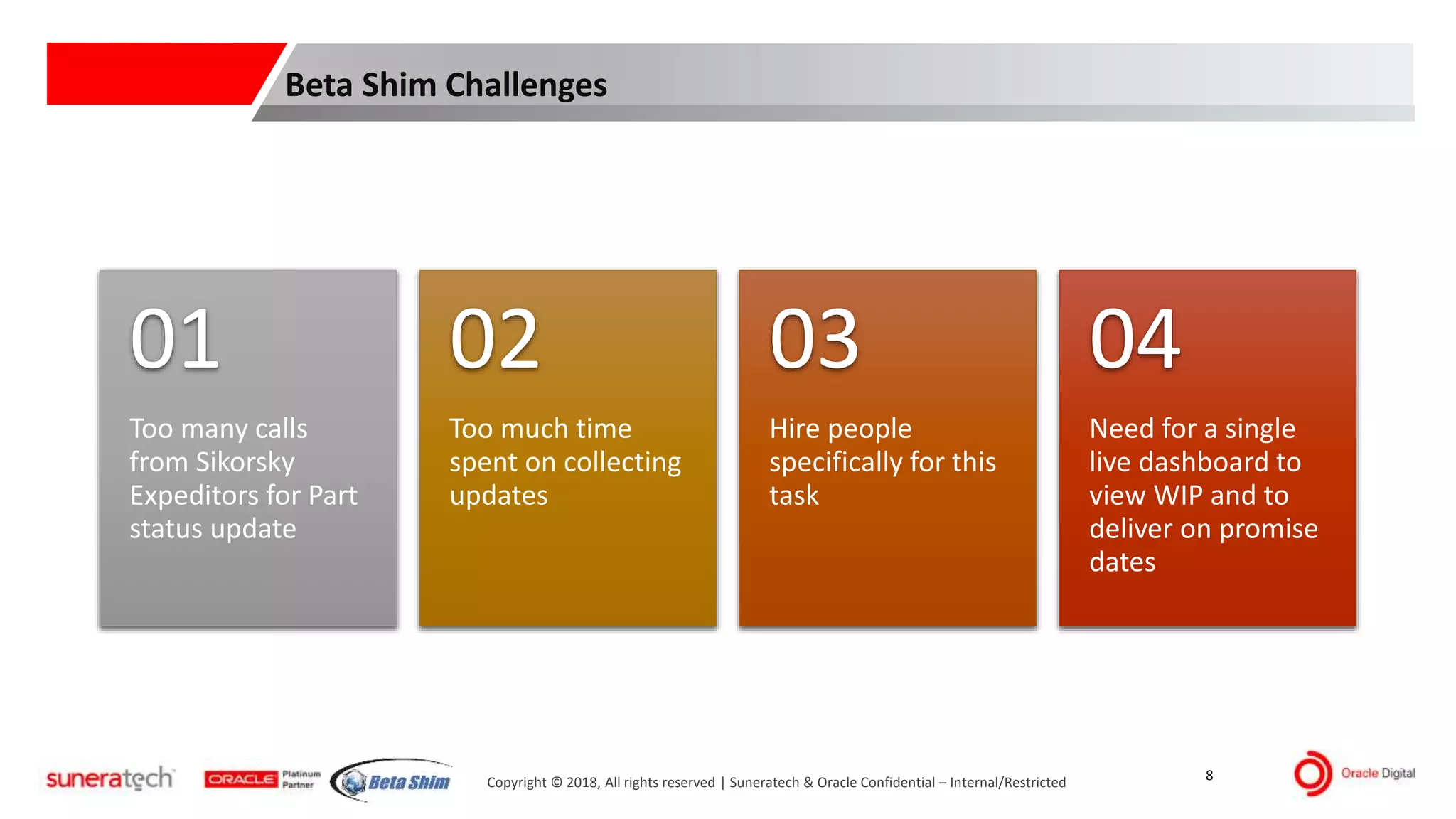 Beta Shim Challenges

01

Too many calls from Sikorsky Expeditors for Part status update

02

Too much time spent on collecting updates

03

Hire people specifically for this task

04

Need for a single live dashboard to view WIP and to deliver on promise dates

suneratech ORACLE Platinum Partner Beta Shim

Copyright © 2018, All rights reserved | Suneratech & Oracle Confidential – Internal/Restricted

8

Oracle Digital